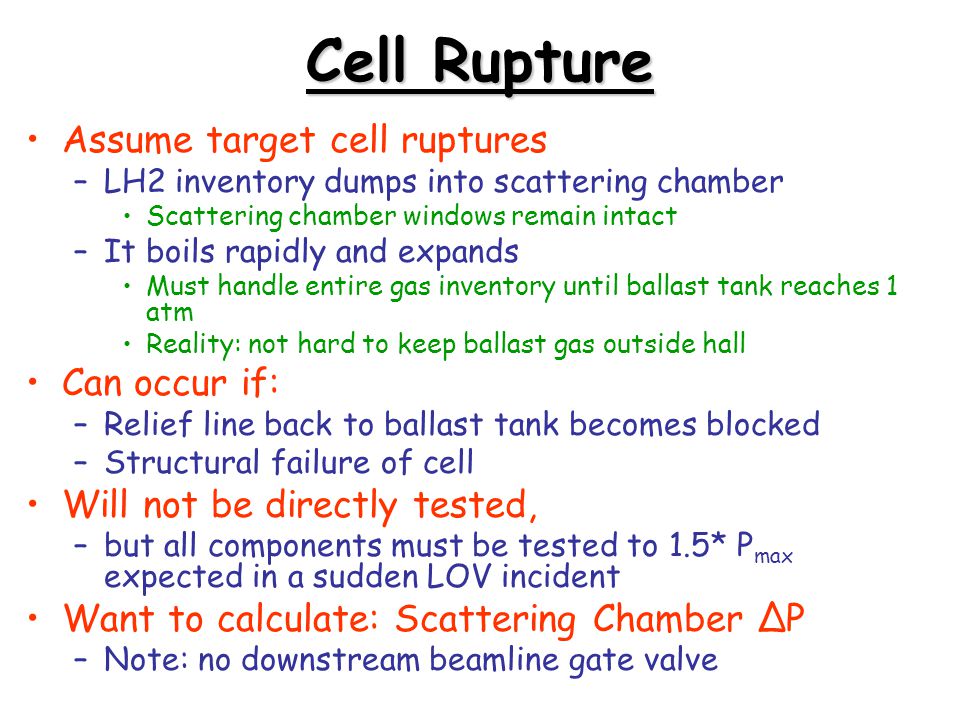 Cell Rupture

• Assume target cell ruptures
– LH2 inventory dumps into scattering chamber
• Scattering chamber windows remain intact
– It boils rapidly and expands
• Must handle entire gas inventory until ballast tank reaches 1 atm
• Reality: not hard to keep ballast gas outside hall
• Can occur if:
– Relief line back to ballast tank becomes blocked
– Structural failure of cell
• Will not be directly tested,
– but all components must be tested to 1.5* $P_{max}$ expected in a sudden LOV incident
• Want to calculate: Scattering Chamber $\Delta P$
– Note: no downstream beamline gate valve